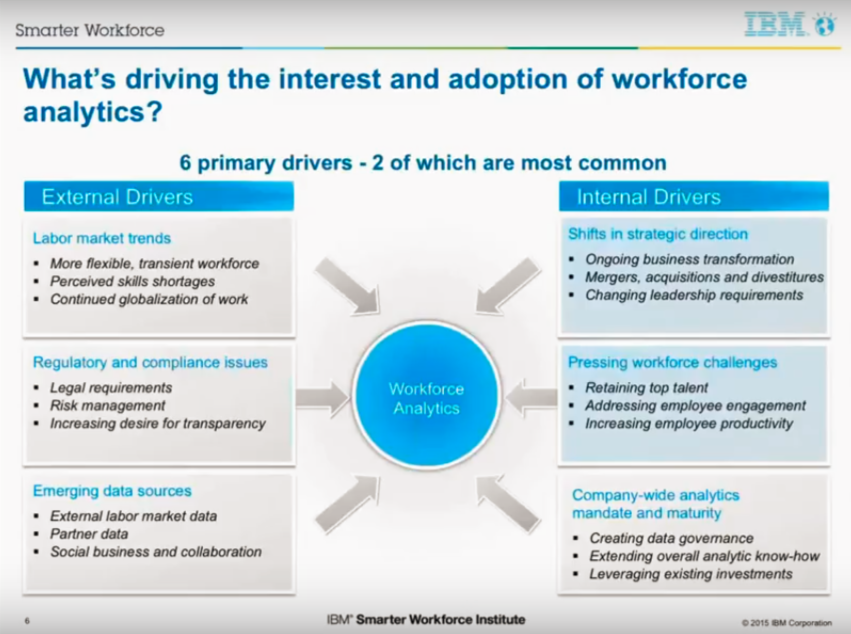 Smarter Workforce

IBM

What's driving the interest and adoption of workforce analytics?

6 primary drivers - 2 of which are most common

External Drivers

Labor market trends
- More flexible, transient workforce
- Perceived skills shortages
- Continued globalization of work

Regulatory and compliance issues
- Legal requirements
- Risk management
- Increasing desire for transparency

Emerging data sources
- External labor market data
- Partner data
- Social business and collaboration

Workforce Analytics

Internal Drivers

Shifts in strategic direction
- Ongoing business transformation
- Mergers, acquisitions and divestitures
- Changing leadership requirements

Pressing workforce challenges
- Retaining top talent
- Addressing employee engagement
- Increasing employee productivity

Company-wide analytics mandate and maturity
- Creating data governance
- Extending overall analytic know-how
- Leveraging existing investments

6

IBM® Smarter Workforce Institute

© 2015 IBM Corporation